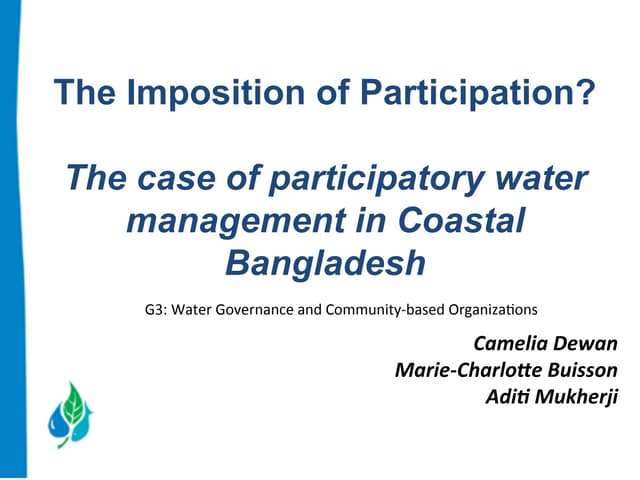 The Imposition of Participation?

The case of participatory water management in Coastal Bangladesh

G3: Water Governance and Community-based Organizations

Camelia Dewan
Marie-Charlotte Buisson
Aditi Mukherji